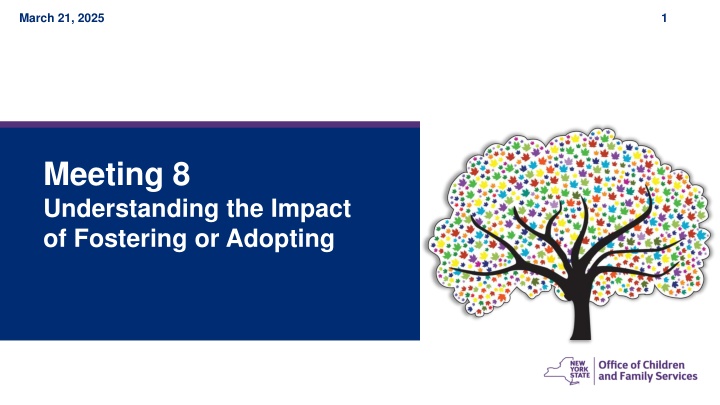 March 21, 2025

1

Meeting 8
Understanding the Impact of Fostering or Adopting

NEW YORK STATE

Office of Children and Family Services